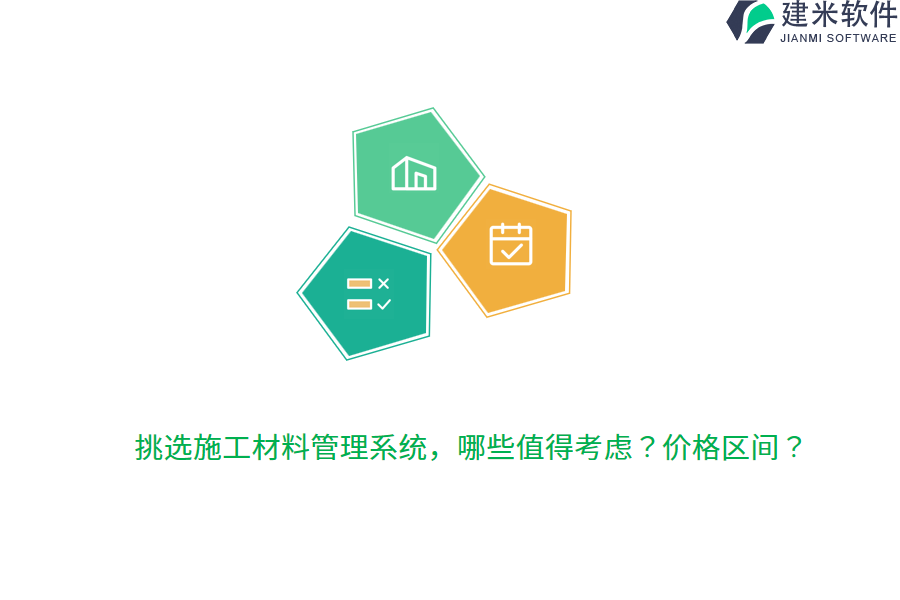 建米软件
JIANMI SOFTWARE

挑选施工材料管理系统，哪些值得考虑？价格区间？